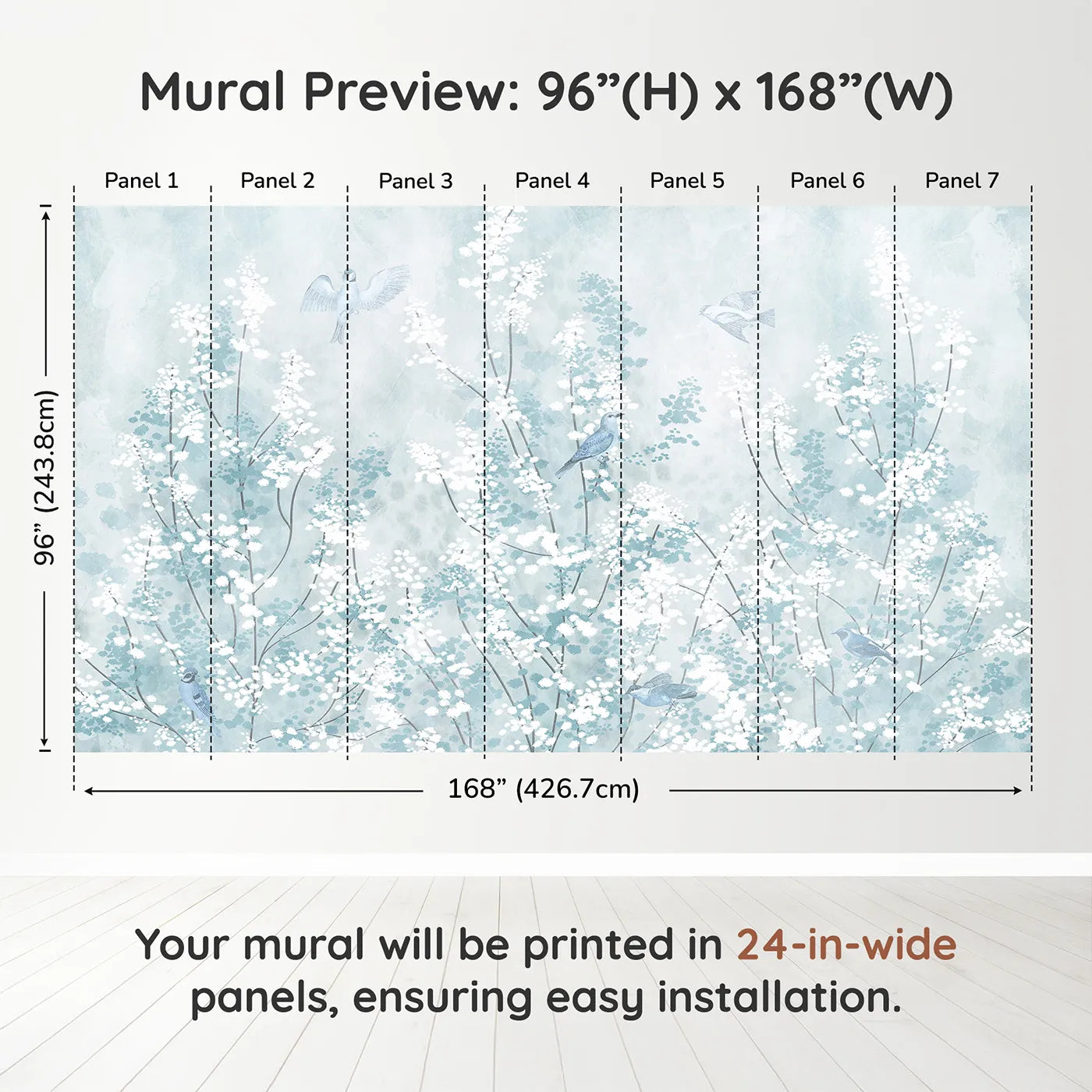 Mural Preview: 96”(H) x 168”(W)

Panel 1 Panel 2 Panel 3 Panel 4 Panel 5 Panel 6 Panel 7

96” (243.8cm)

168” (426.7cm)

Your mural will be printed in 24-in-wide panels, ensuring easy installation.